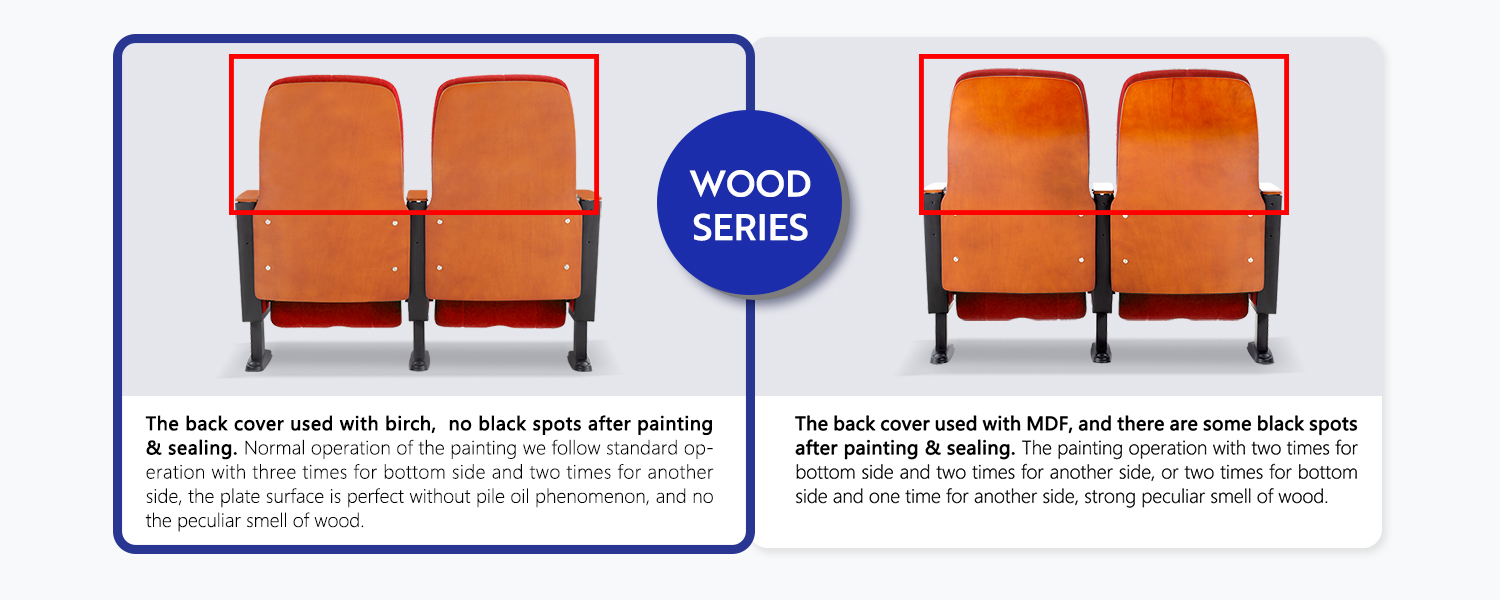 WOOD SERIES

The back cover used with birch, no black spots after painting & sealing. Normal operation of the painting we follow standard operation with three times for bottom side and two times for another side, the plate surface is perfect without pile oil phenomenon, and no the peculiar smell of wood.

The back cover used with MDF, and there are some black spots after painting & sealing. The painting operation with two times for bottom side and two times for another side, or two times for bottom side and one time for another side, strong peculiar smell of wood.